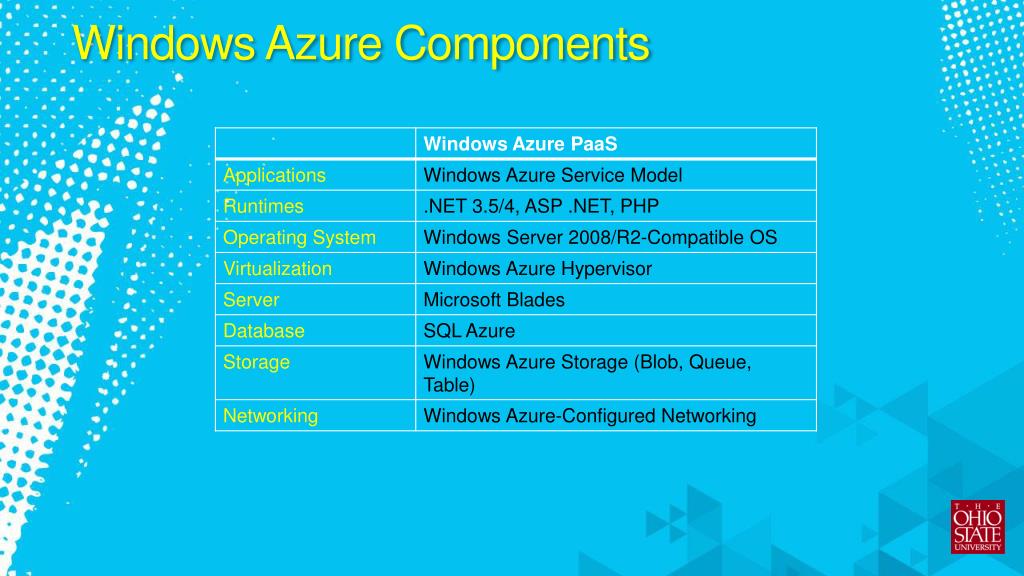 Windows Azure Components

| | Windows Azure PaaS |
|---|---|
| Applications | Windows Azure Service Model |
| Runtimes | .NET 3.5/4, ASP .NET, PHP |
| Operating System | Windows Server 2008/R2-Compatible OS |
| Virtualization | Windows Azure Hypervisor |
| Server | Microsoft Blades |
| Database | SQL Azure |
| Storage | Windows Azure Storage (Blob, Queue, Table) |
| Networking | Windows Azure-Configured Networking |

THE OHIO STATE UNIVERSITY